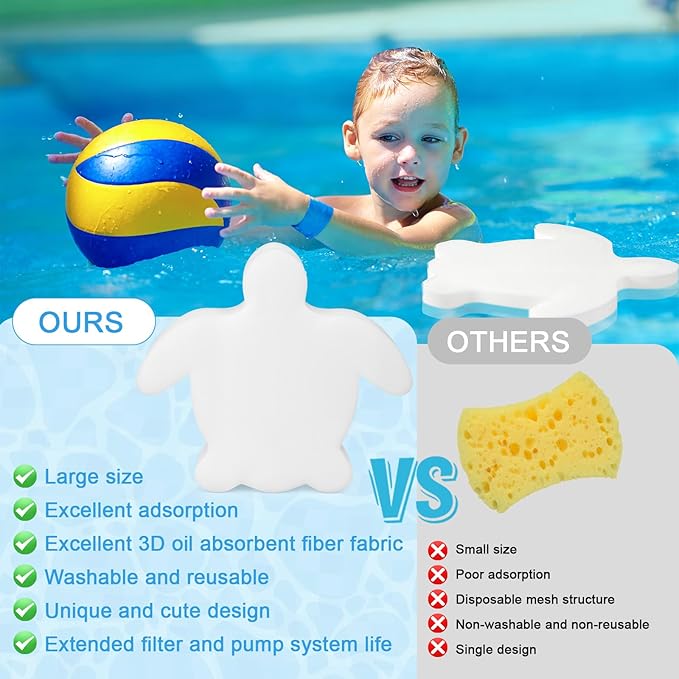 OURS

Large size
Excellent adsorption
Excellent 3D oil absorbent fiber fabric
Washable and reusable
Unique and cute design
Extended filter and pump system life

VS

OTHERS

Small size
Poor adsorption
Disposable mesh structure
Non-washable and non-reusable
Single design